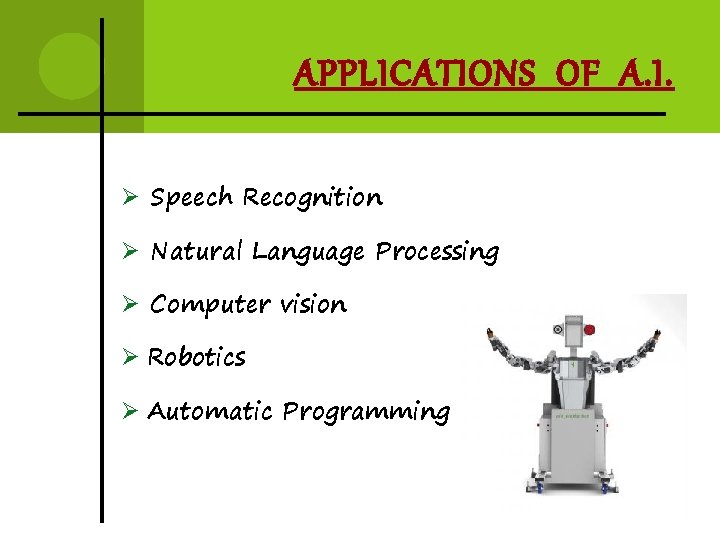 APPLICATIONS OF A.I.

➢ Speech Recognition

➢ Natural Language Processing

➢ Computer vision

➢ Robotics

➢ Automatic Programming